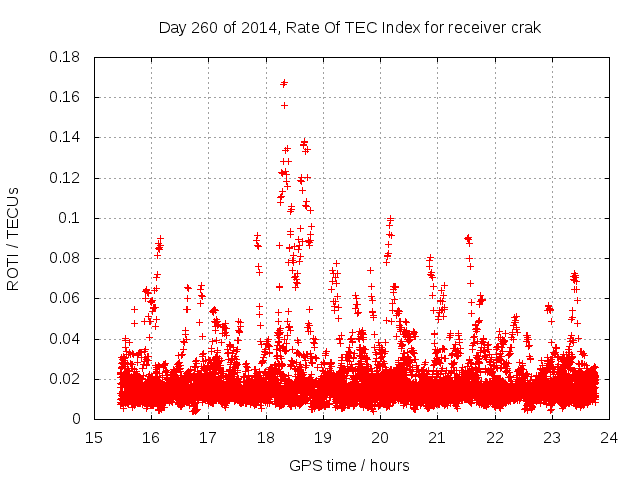 Day 260 of 2014, Rate Of TEC Index for receiver crak

ROTI / TECUs

0.18
0.16
0.14
0.12
0.1
0.08
0.06
0.04
0.02
0

15 16 17 18 19 20 21 22 23 24

GPS time / hours